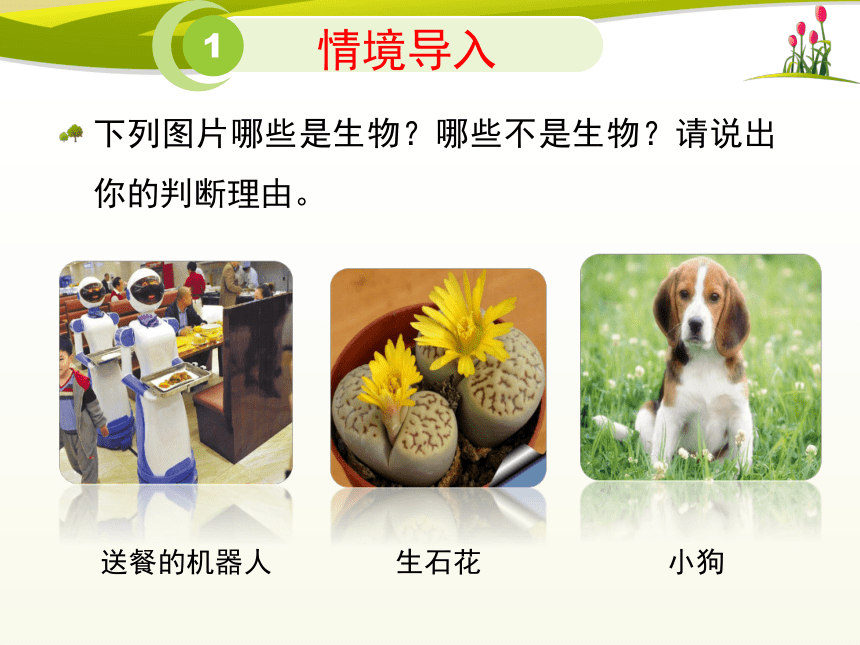 1 情境导入

下列图片哪些是生物？哪些不是生物？请说出你的判断理由。

送餐的机器人

生石花

小狗